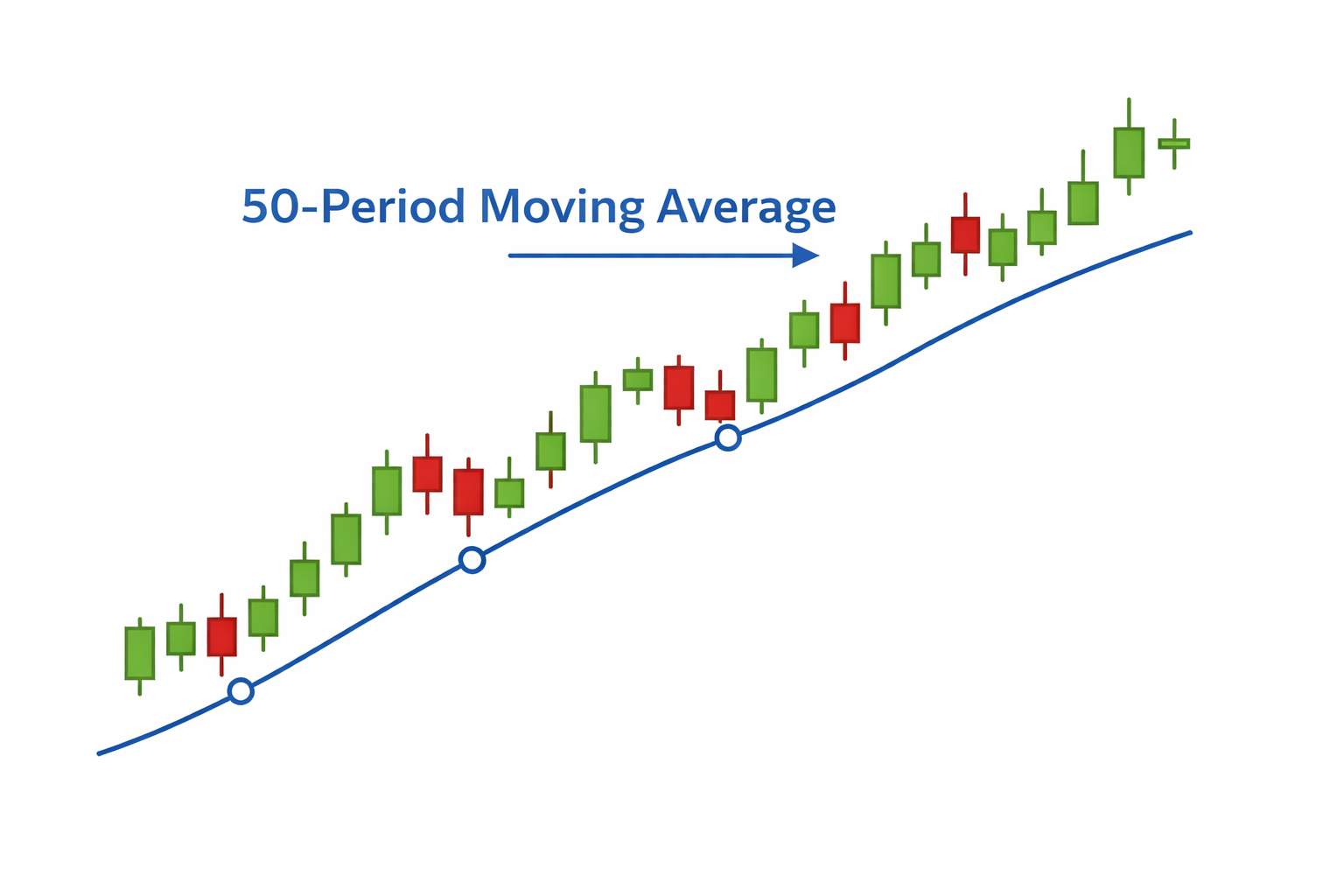 50-Period Moving Average